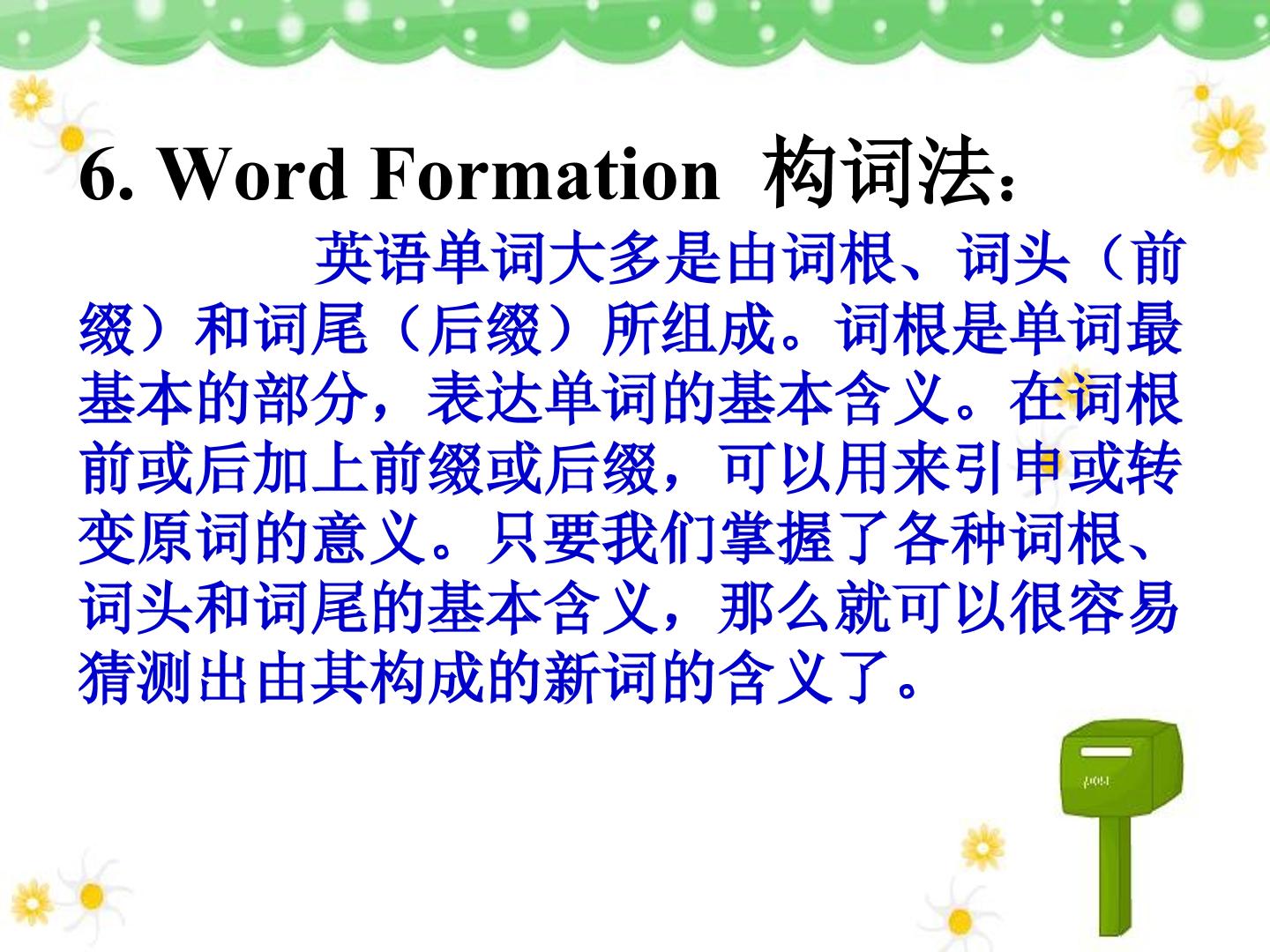 6. Word Formation 构词法：

英语单词大多是由词根、词头（前缀）和词尾（后缀）所组成。词根是单词最基本的部分，表达单词的基本含义。在词根前或后加上前缀或后缀，可以用来引申或转变原词的意义。只要我们掌握了各种词根、词头和词尾的基本含义，那么就可以很容易猜测出由其构成的新词的含义了。